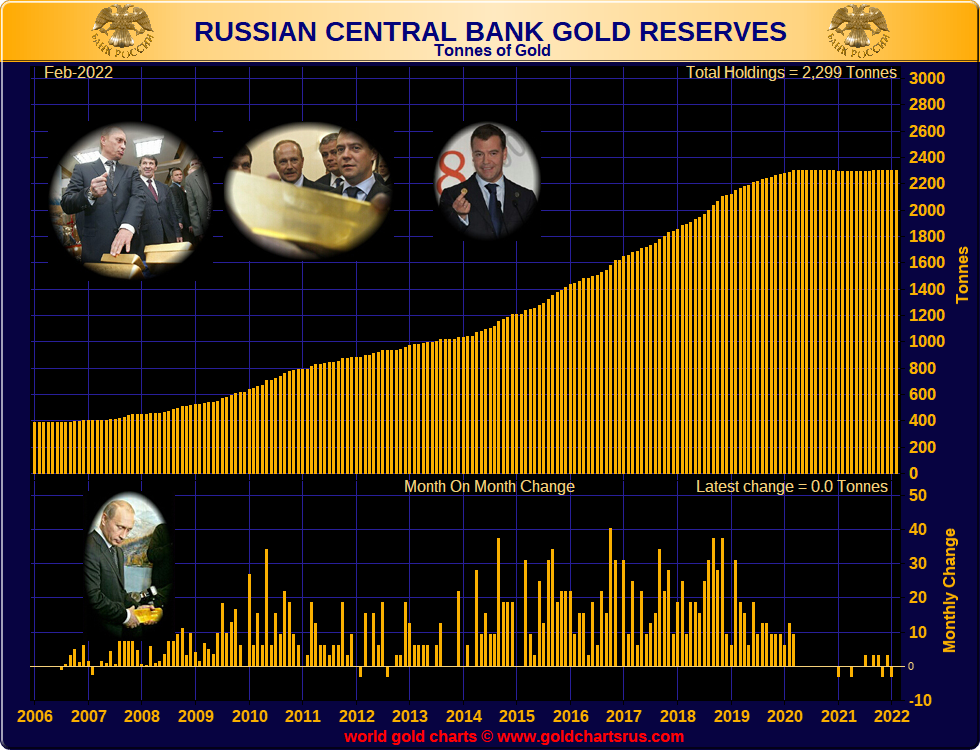 БАНК РОССИИ

RUSSIAN CENTRAL BANK GOLD RESERVES
Tonnes of Gold

БАНК РОССИИ

Feb-2022

Total Holdings = 2,299 Tonnes

3000
2800
2600
2400
2200
2000
1800
1600
1400
1200
1000
800
600
400
200
0

Tonnes

Month On Month Change

Latest change = 0.0 Tonnes

50
40
30
20
10
0
-10

Monthly Change

2006 2007 2008 2009 2010 2011 2012 2013 2014 2015 2016 2017 2018 2019 2020 2021 2022

world gold charts © www.goldchartsrus.com